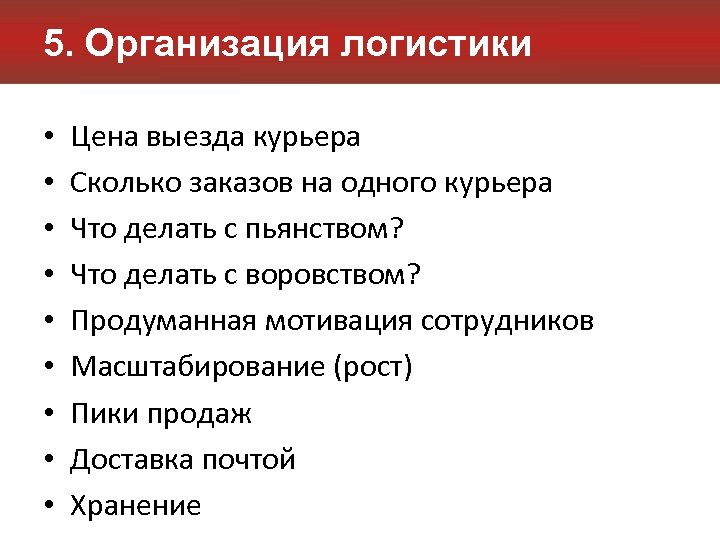 5. Организация логистики

• Цена выезда курьера
• Сколько заказов на одного курьера
• Что делать с пьянством?
• Что делать с воровством?
• Продуманная мотивация сотрудников
• Масштабирование (рост)
• Пики продаж
• Доставка почтой
• Хранение